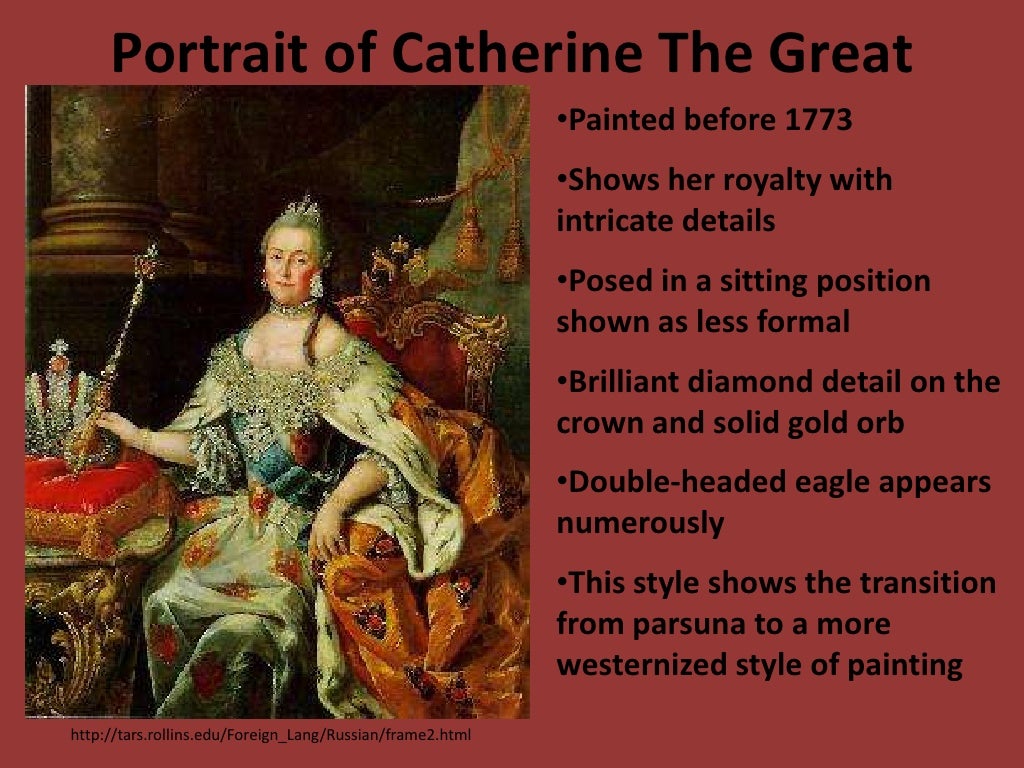 Portrait of Catherine The Great

•Painted before 1773

•Shows her royalty with intricate details

•Posed in a sitting position shown as less formal

•Brilliant diamond detail on the crown and solid gold orb

•Double-headed eagle appears numerously

•This style shows the transition from parsuna to a more westernized style of painting

http://tars.rollins.edu/Foreign_Lang/Russian/frame2.html